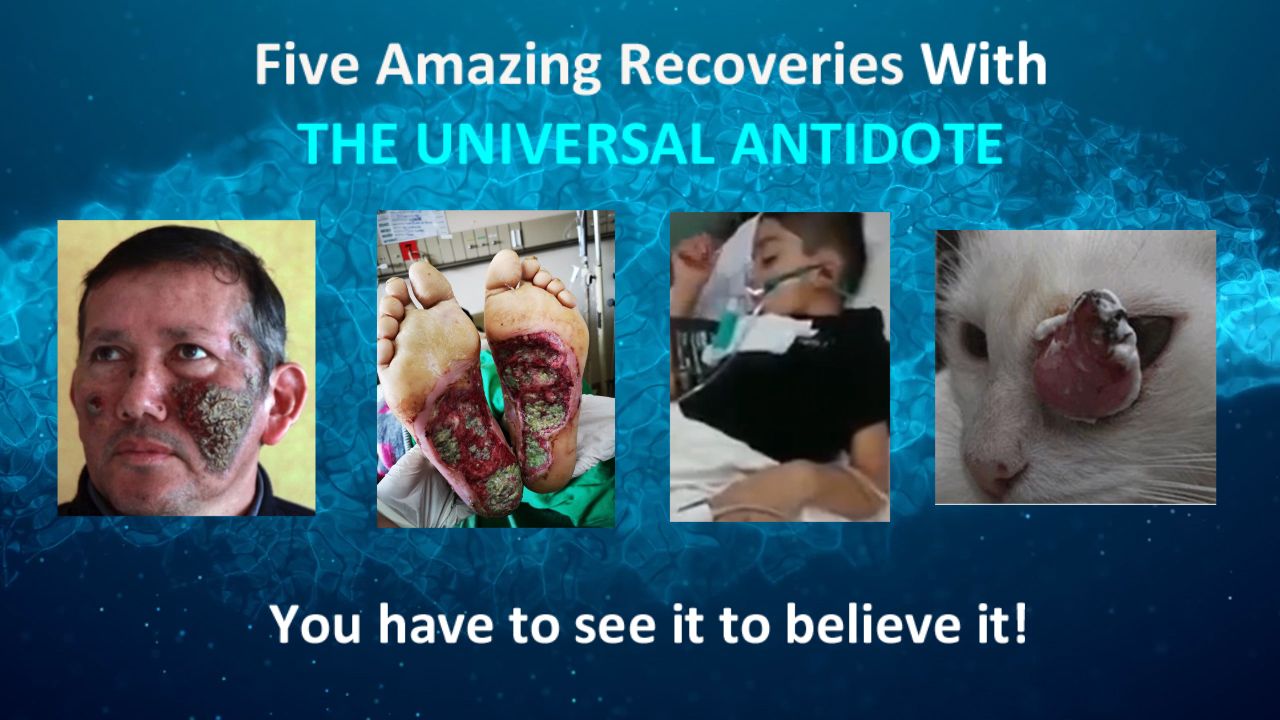 Five Amazing Recoveries With
THE UNIVERSAL ANTIDOTE

You have to see it to believe it!